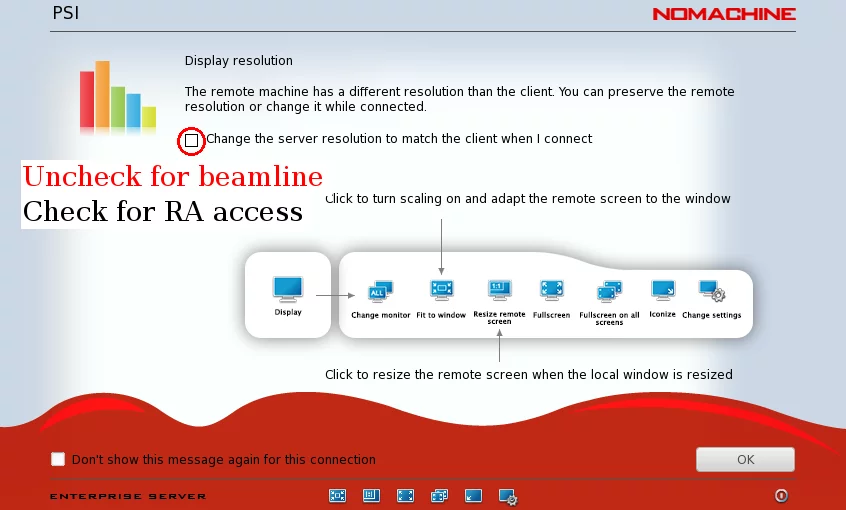 PSI

NOMACHINE

Display resolution

The remote machine has a different resolution than the client. You can preserve the remote resolution or change it while connected.

Change the server resolution to match the client when I connect

Uncheck for beamline
Check for RA access

Click to turn scaling on and adapt the remote screen to the window

Display

ALL

Change monitor

Fit to window

1:1

Resize remote screen

Fullscreen

Fullscreen on all screens

Iconize

Change settings

Click to resize the remote screen when the local window is resized

Don't show this message again for this connection

OK

ENTERPRISE SERVER